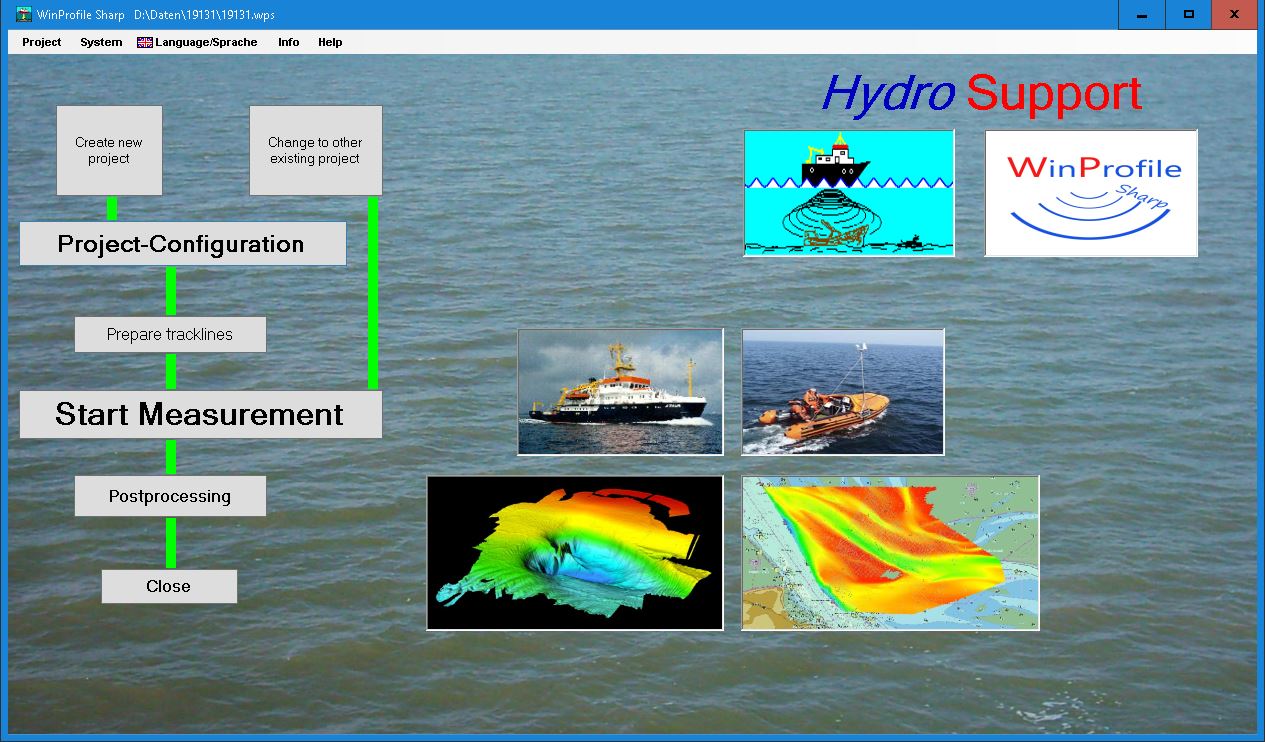 WinProfile Sharp D:\Daten\19131\19131.wps

Project System Language/Sprache Info Help

Hydro Support

Create new project

Change to other existing project

Project-Configuration

Prepare tracklines

Start Measurement

Postprocessing

Close

WinProfile Sharp